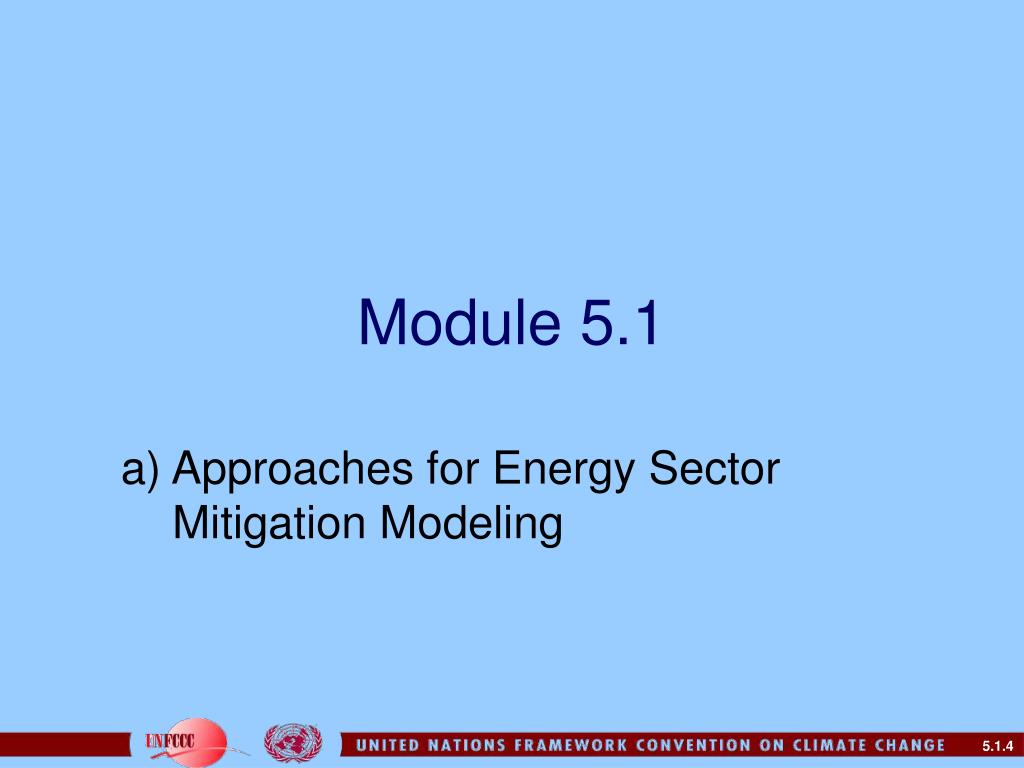 Module 5.1

a) Approaches for Energy Sector Mitigation Modeling

UNFCCC

UNITED NATIONS FRAMEWORK CONVENTION ON CLIMATE CHANGE

5.1.4